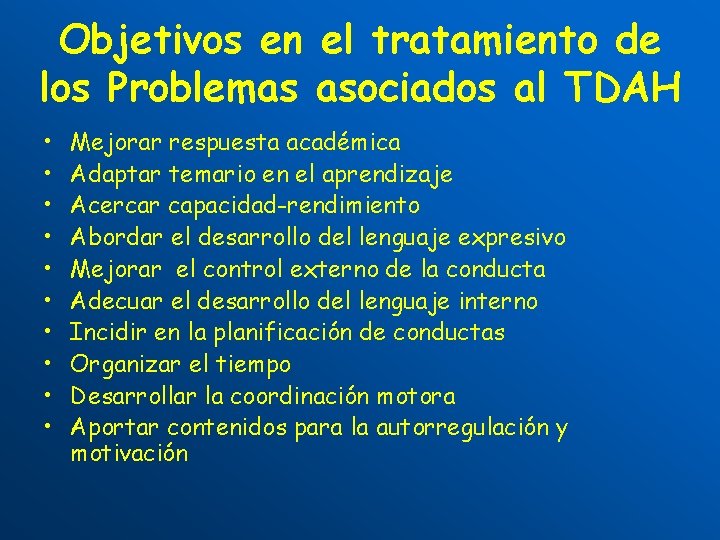 Objetivos en el tratamiento de los Problemas asociados al TDAH

• Mejorar respuesta académica
• Adaptar temario en el aprendizaje
• Acercar capacidad-rendimiento
• Abordar el desarrollo del lenguaje expresivo
• Mejorar el control externo de la conducta
• Adecuar el desarrollo del lenguaje interno
• Incidir en la planificación de conductas
• Organizar el tiempo
• Desarrollar la coordinación motora
• Aportar contenidos para la autorregulación y motivación